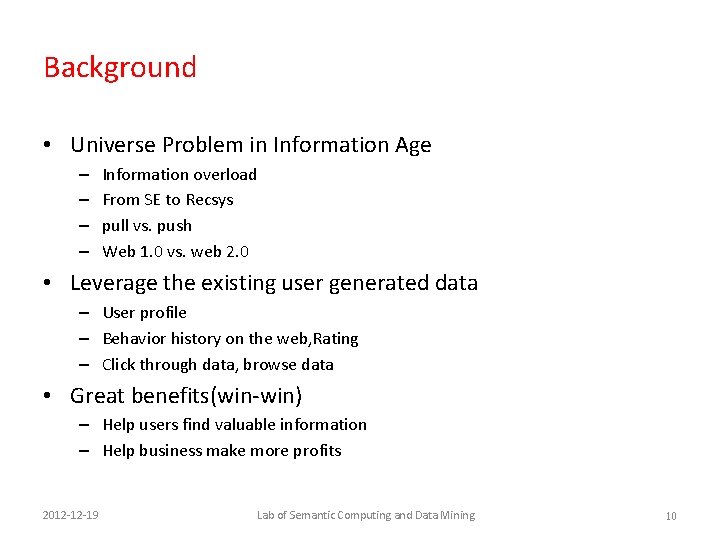 Background

• Universe Problem in Information Age
  – Information overload
  – From SE to Recsys
  – pull vs. push
  – Web 1.0 vs. web 2.0
• Leverage the existing user generated data
  – User profile
  – Behavior history on the web,Rating
  – Click through data, browse data
• Great benefits(win-win)
  – Help users find valuable information
  – Help business make more profits

2012-12-19
Lab of Semantic Computing and Data Mining
10